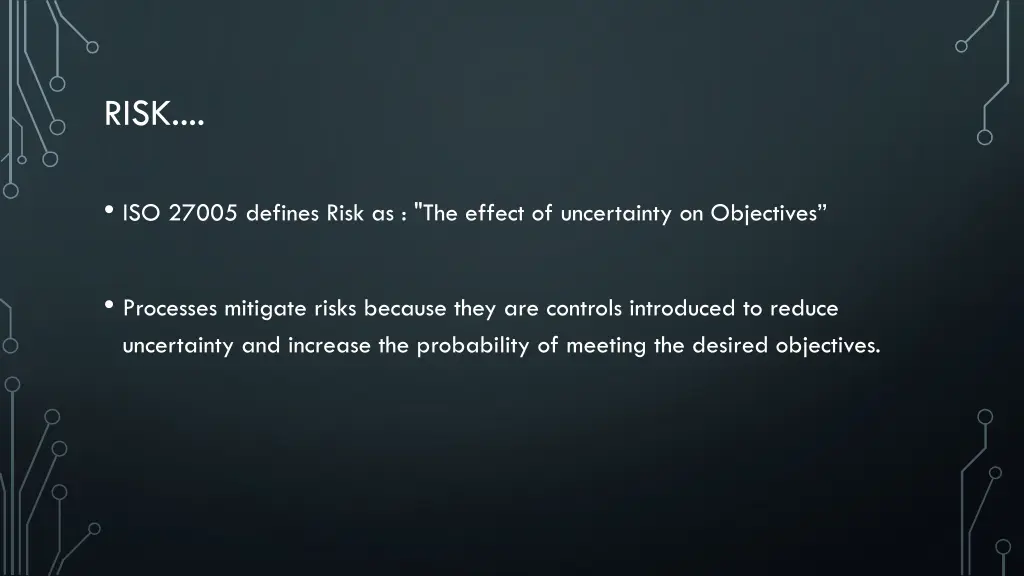 RISK….

• ISO 27005 defines Risk as : "The effect of uncertainty on Objectives”

• Processes mitigate risks because they are controls introduced to reduce uncertainty and increase the probability of meeting the desired objectives.